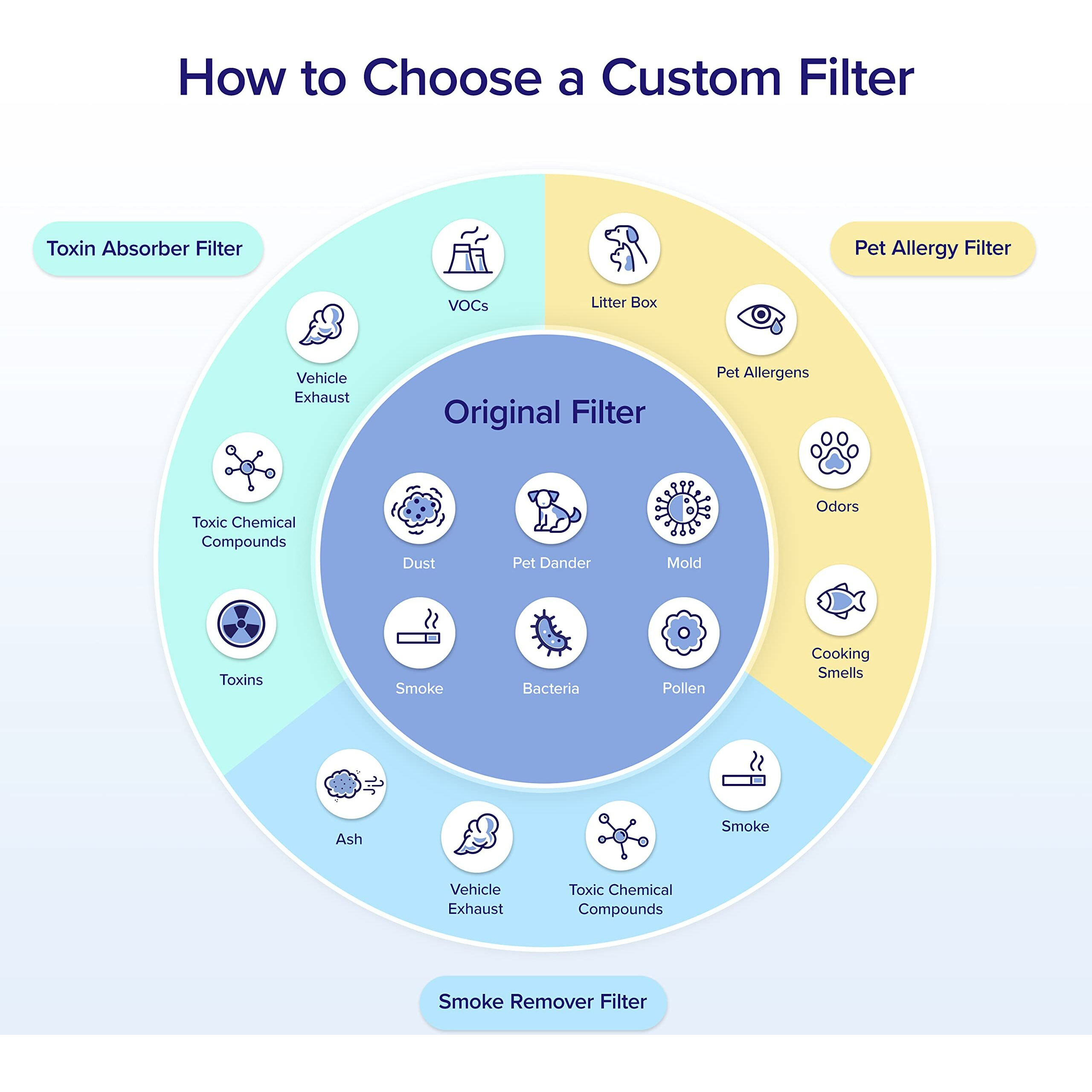 How to Choose a Custom Filter

Toxin Absorber Filter

VOCs

Vehicle Exhaust

Toxic Chemical Compounds

Toxins

Pet Allergy Filter

Litter Box

Pet Allergens

Odors

Cooking Smells

Original Filter

Dust

Pet Dander

Mold

Smoke

Bacteria

Pollen

Ash

Vehicle Exhaust

Toxic Chemical Compounds

Smoke

Smoke Remover Filter